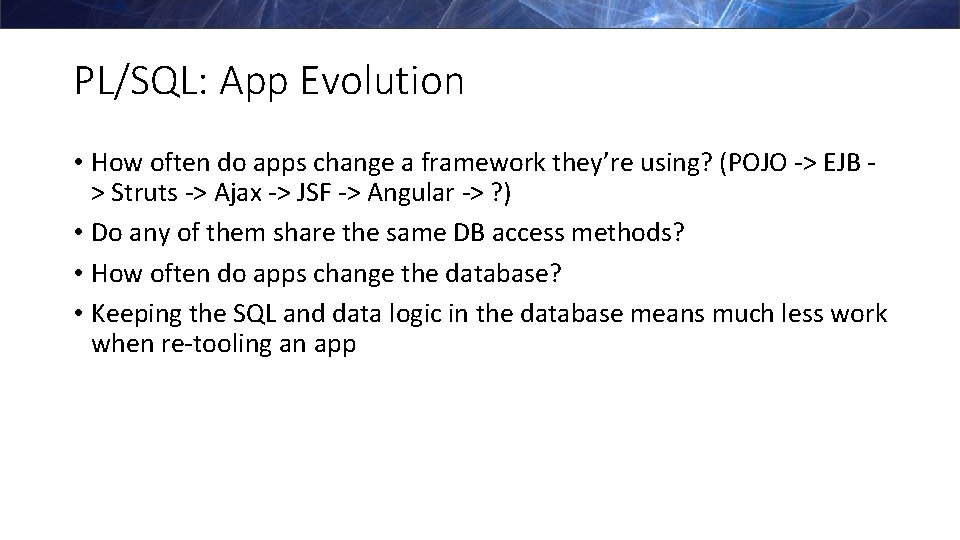 PL/SQL: App Evolution

• How often do apps change a framework they're using? (POJO -> EJB -> Struts -> Ajax -> JSF -> Angular -> ?)
• Do any of them share the same DB access methods?
• How often do apps change the database?
• Keeping the SQL and data logic in the database means much less work when re-tooling an app